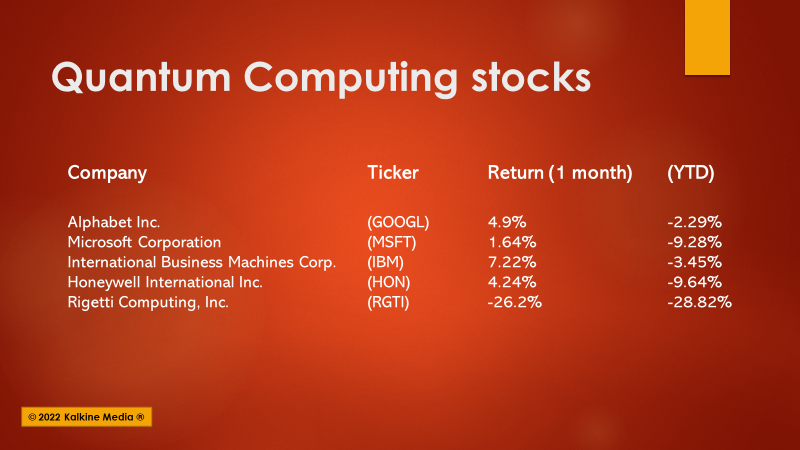 Quantum Computing stocks

| Company | Ticker | Return (1 month) | (YTD) |
|---|---|---|---|
| Alphabet Inc. | (GOOGL) | 4.9% | -2.29% |
| Microsoft Corporation | (MSFT) | 1.64% | -9.28% |
| International Business Machines Corp. | (IBM) | 7.22% | -3.45% |
| Honeywell International Inc. | (HON) | 4.24% | -9.64% |
| Rigetti Computing, Inc. | (RGTI) | -26.2% | -28.82% |

© 2022 Kalkine Media ®